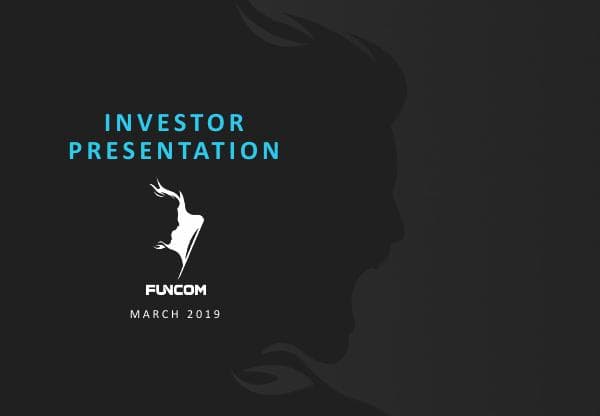 INVESTOR PRESENTATION

FUNCOM

MARCH 2019